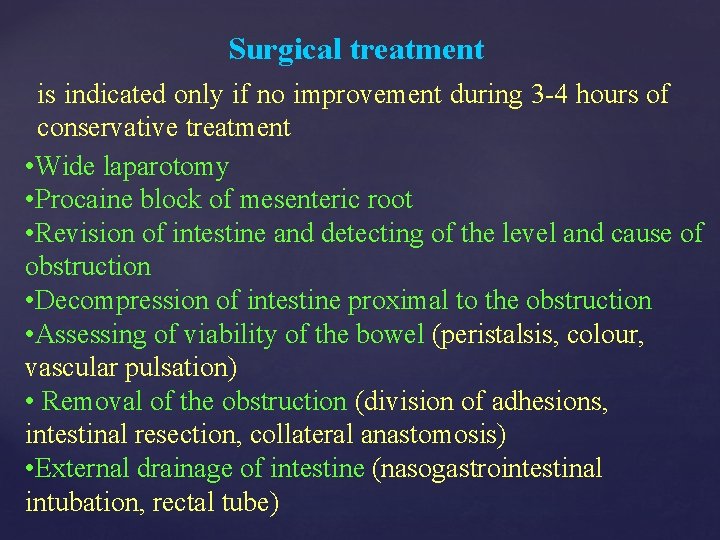 Surgical treatment

is indicated only if no improvement during 3-4 hours of conservative treatment

•Wide laparotomy
•Procaine block of mesenteric root
•Revision of intestine and detecting of the level and cause of obstruction
•Decompression of intestine proximal to the obstruction
•Assessing of viability of the bowel (peristalsis, colour, vascular pulsation)
• Removal of the obstruction (division of adhesions, intestinal resection, collateral anastomosis)
•External drainage of intestine (nasogastrointestinal intubation, rectal tube)